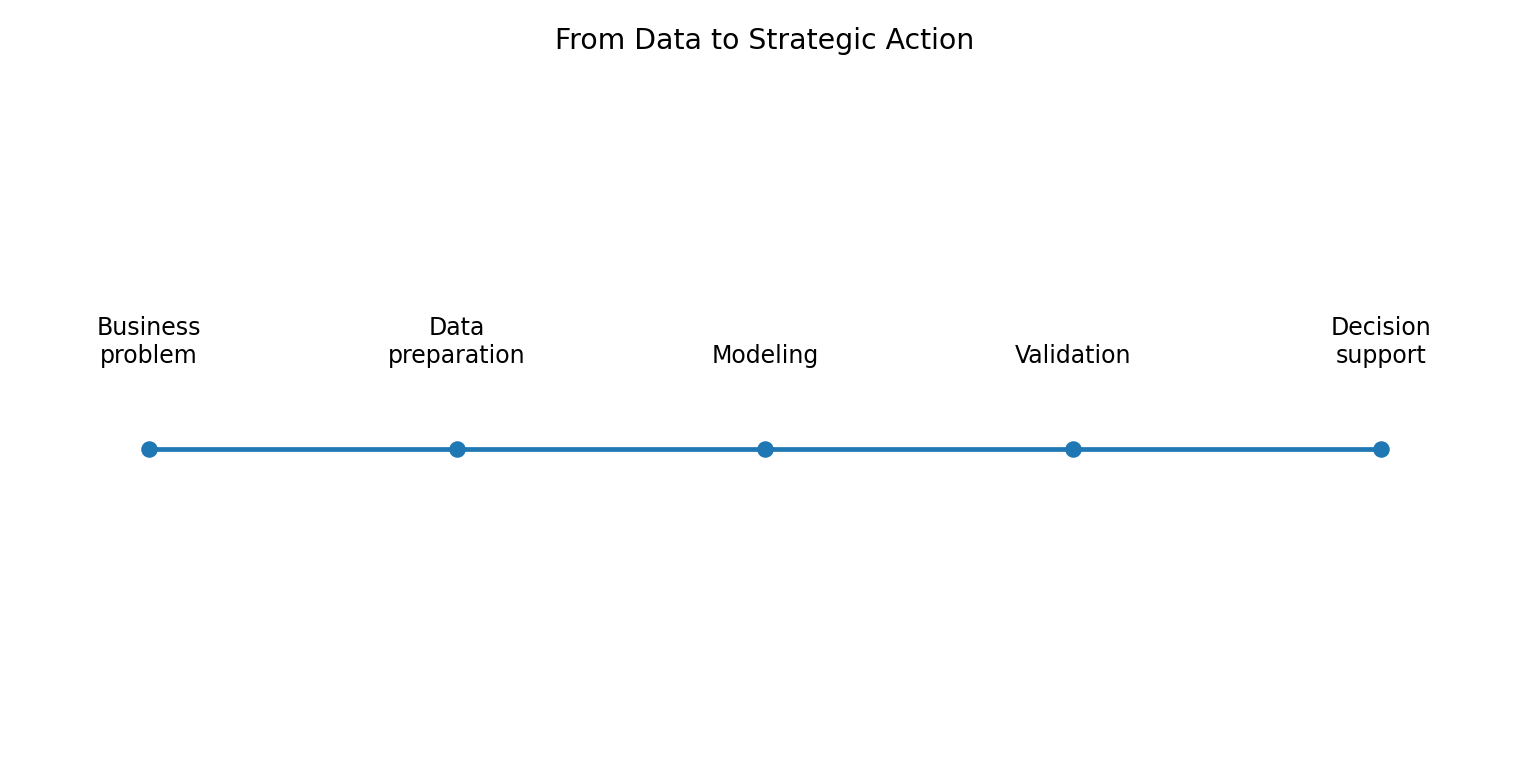 From Data to Strategic Action

Business problem

Data preparation

Modeling

Validation

Decision support